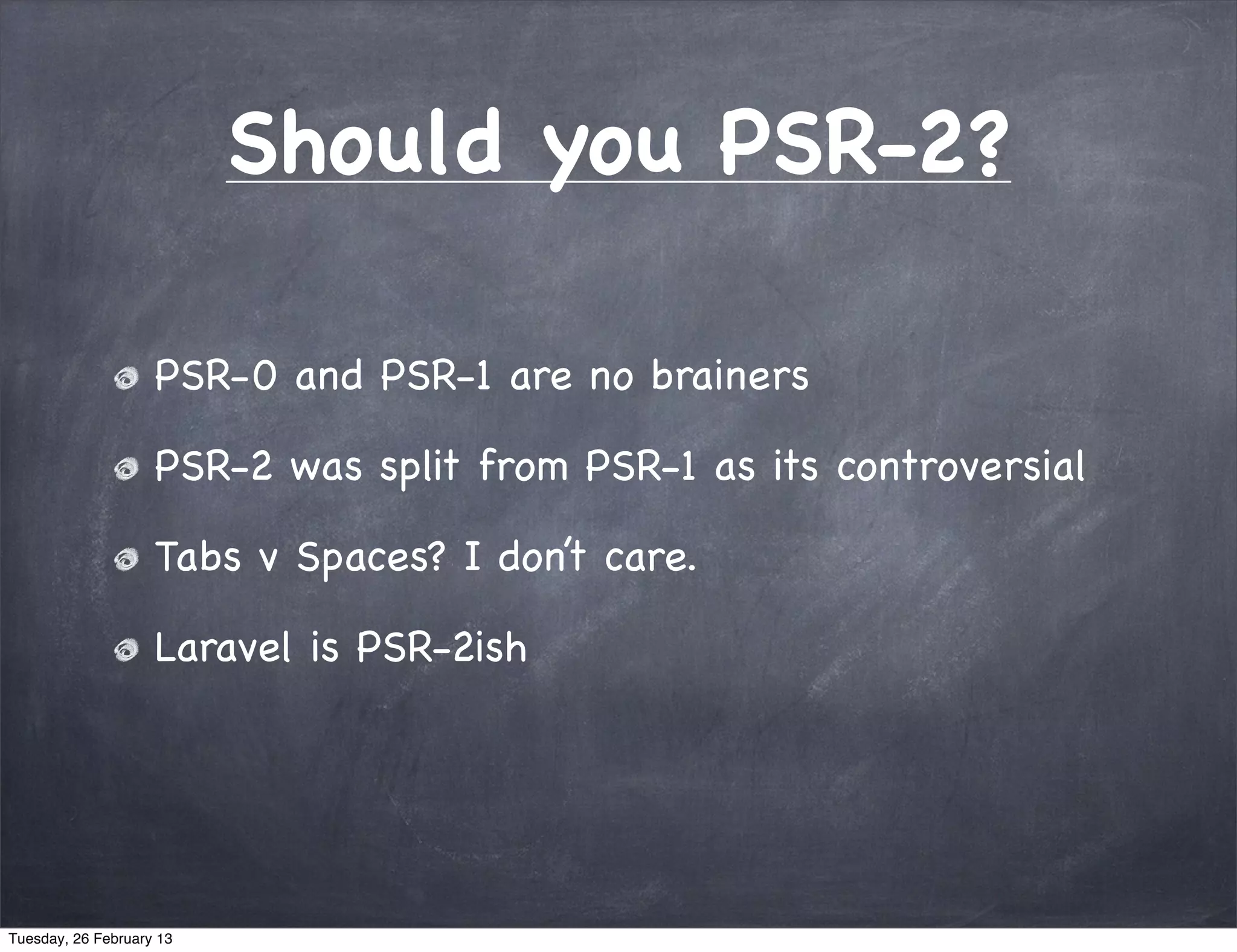 Should you PSR-2?

PSR-0 and PSR-1 are no brainers

PSR-2 was split from PSR-1 as its controversial

Tabs v Spaces? I don't care.

Laravel is PSR-2ish

Tuesday, 26 February 13